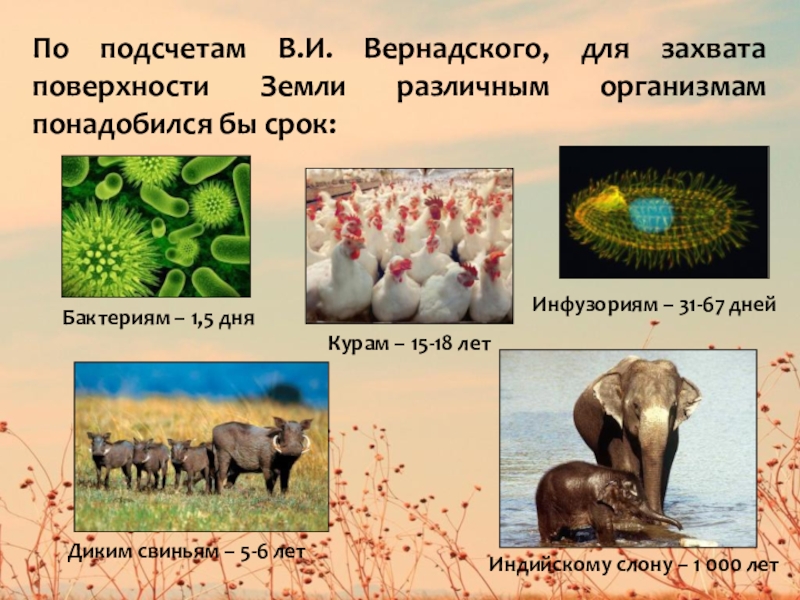 По подсчетам В.И. Вернадского, для захвата поверхности Земли различным организмам понадобился бы срок:

Бактериям – 1,5 дня

Курам – 15-18 лет

Инфузориям – 31-67 дней

Диким свиньям – 5-6 лет

Индийскому слону – 1 000 лет